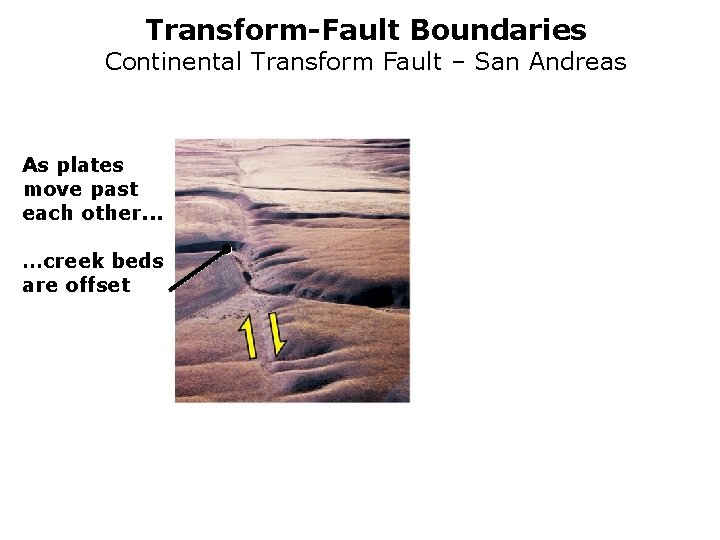 Transform-Fault Boundaries
Continental Transform Fault – San Andreas

As plates move past each other...

...creek beds are offset